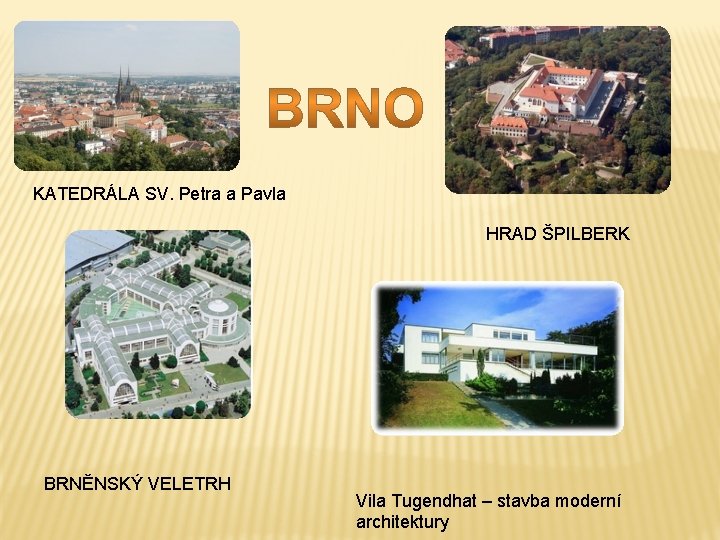 BRNO

KATEDRÁLA SV. Petra a Pavla

HRAD ŠPILBERK

BRNĚNSKÝ VELETRH

Vila Tugendhat – stavba moderní architektury